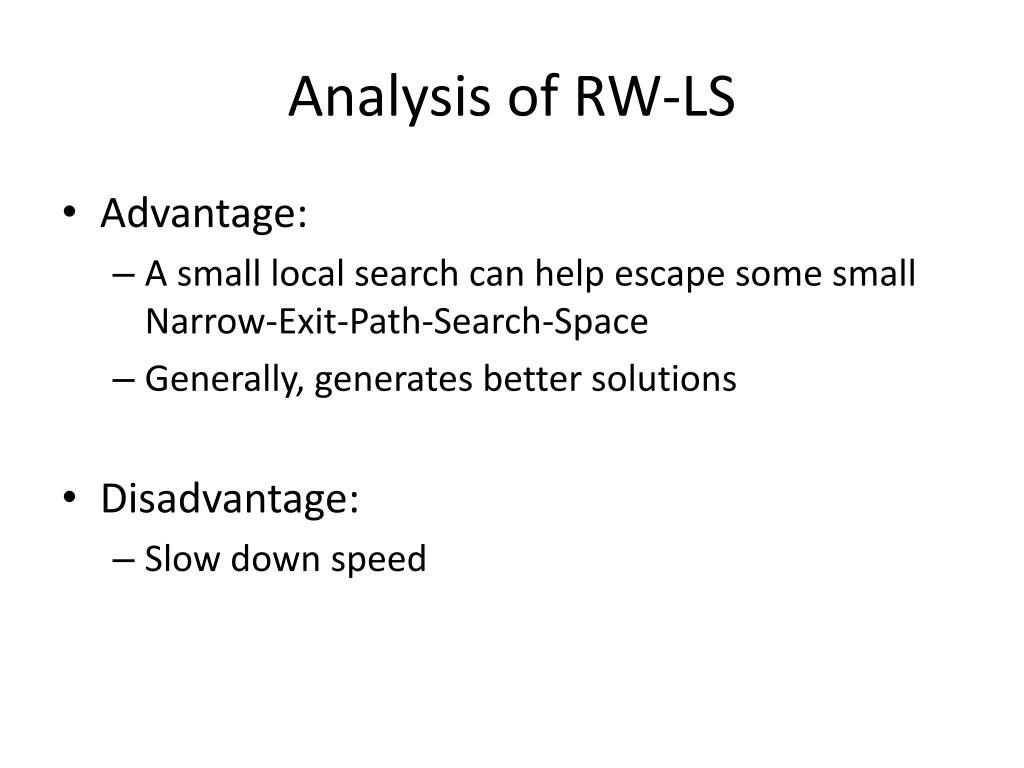 Analysis of RW-LS

• Advantage:
– A small local search can help escape some small Narrow-Exit-Path-Search-Space
– Generally, generates better solutions

• Disadvantage:
– Slow down speed